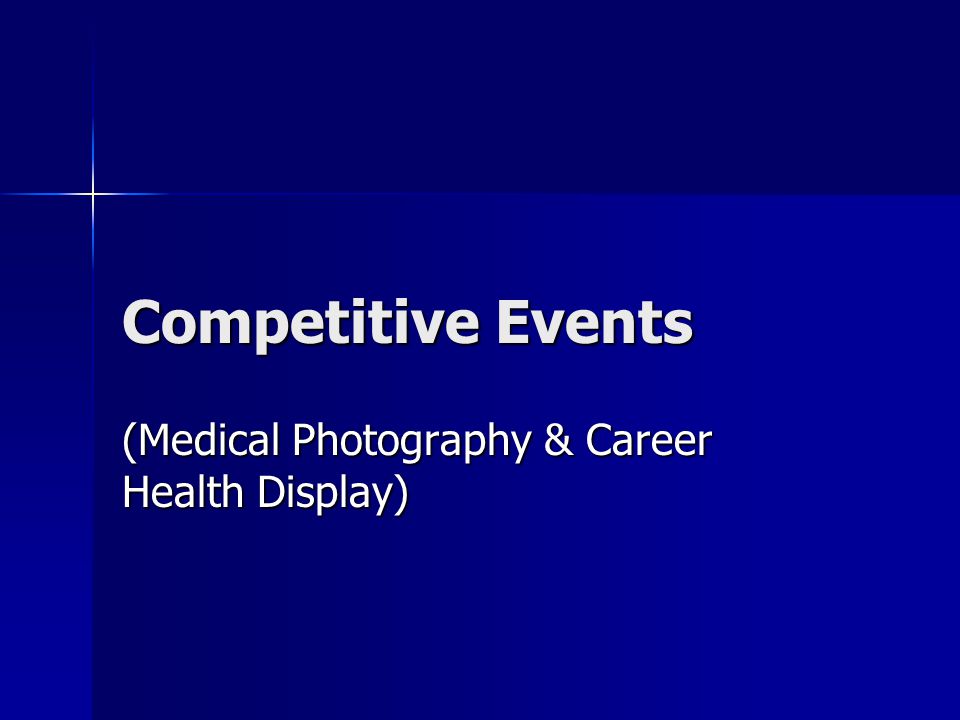 Competitive Events

(Medical Photography & Career Health Display)